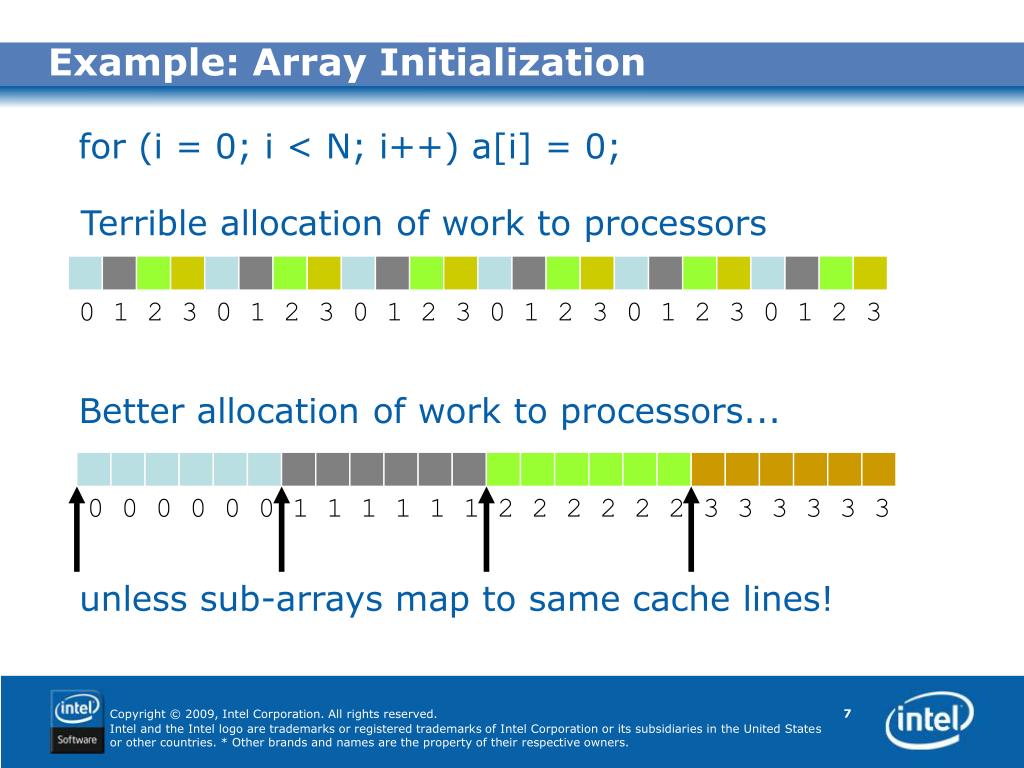 Example: Array Initialization

for (i = 0; i < N; i++) a[i] = 0;

Terrible allocation of work to processors

0 1 2 3 0 1 2 3 0 1 2 3 0 1 2 3 0 1 2 3 0 1 2 3

Better allocation of work to processors...

0 0 0 0 0 0 1 1 1 1 1 1 2 2 2 2 2 2 3 3 3 3 3 3

unless sub-arrays map to same cache lines!

intel Software

Copyright © 2009, Intel Corporation. All rights reserved.
Intel and the Intel logo are trademarks or registered trademarks of Intel Corporation or its subsidiaries in the United States or other countries. * Other brands and names are the property of their respective owners.

7

intel